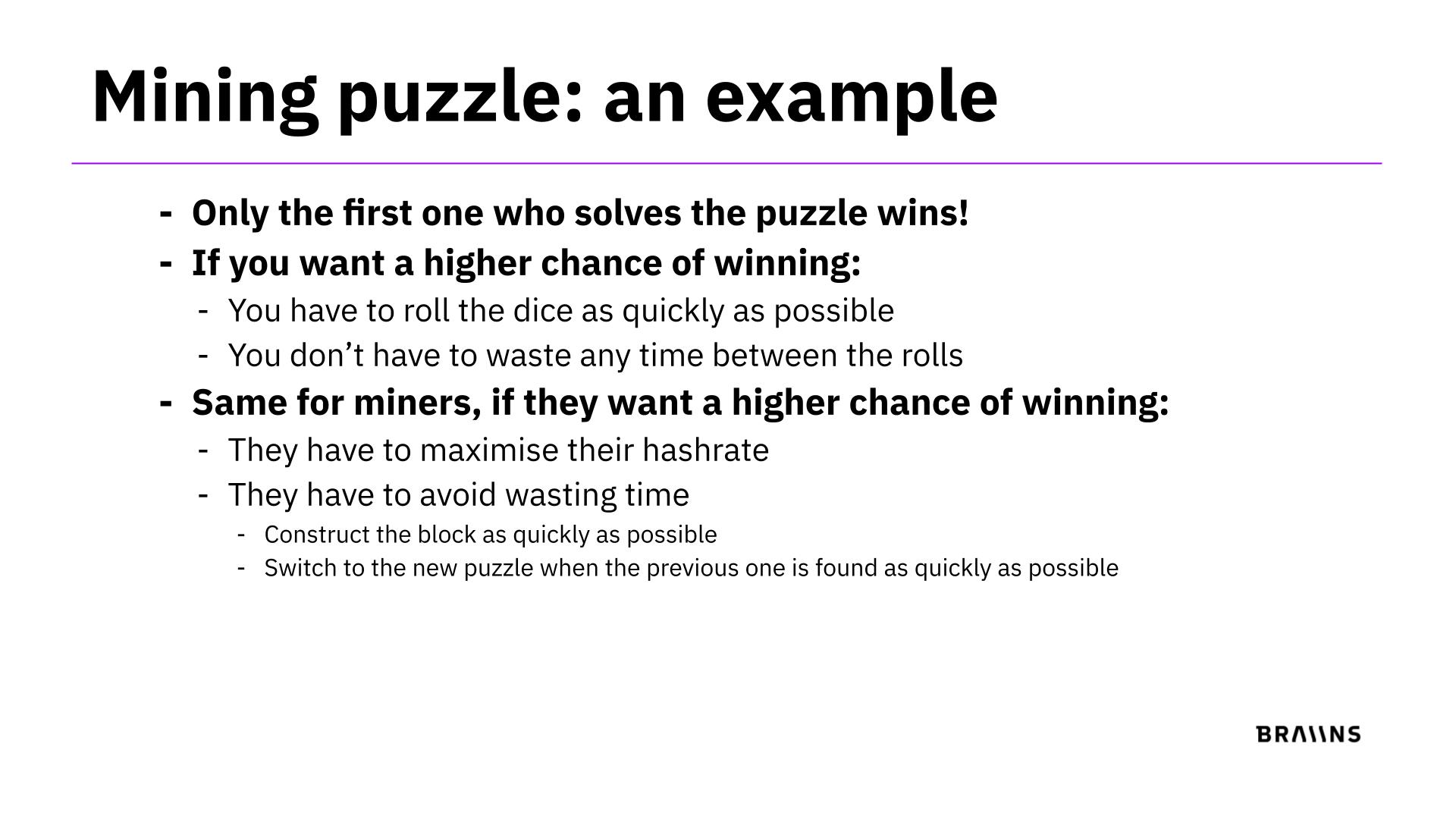 Mining puzzle: an example

- Only the first one who solves the puzzle wins!
- If you want a higher chance of winning:
  - You have to roll the dice as quickly as possible
  - You don’t have to waste any time between the rolls
- Same for miners, if they want a higher chance of winning:
  - They have to maximise their hashrate
  - They have to avoid wasting time
    - Construct the block as quickly as possible
    - Switch to the new puzzle when the previous one is found as quickly as possible

BRAIINS